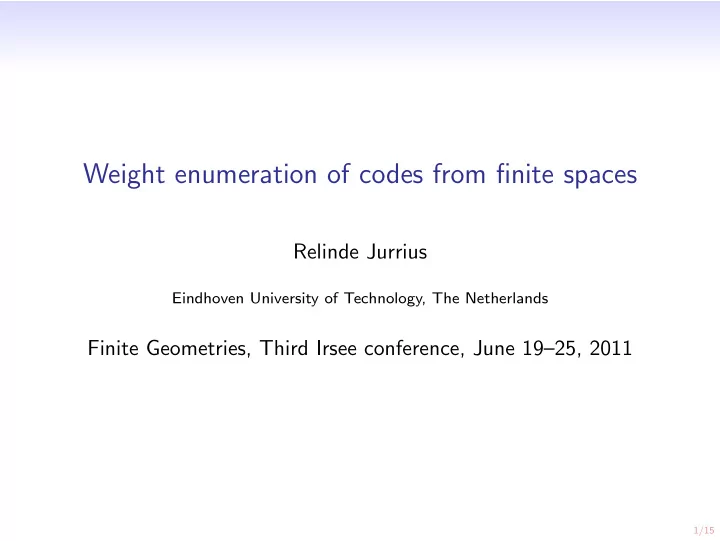 Weight enumeration of codes from finite spaces

Relinde Jurrius

Eindhoven University of Technology, The Netherlands

Finite Geometries, Third Irsee conference, June 19–25, 2011

1/15